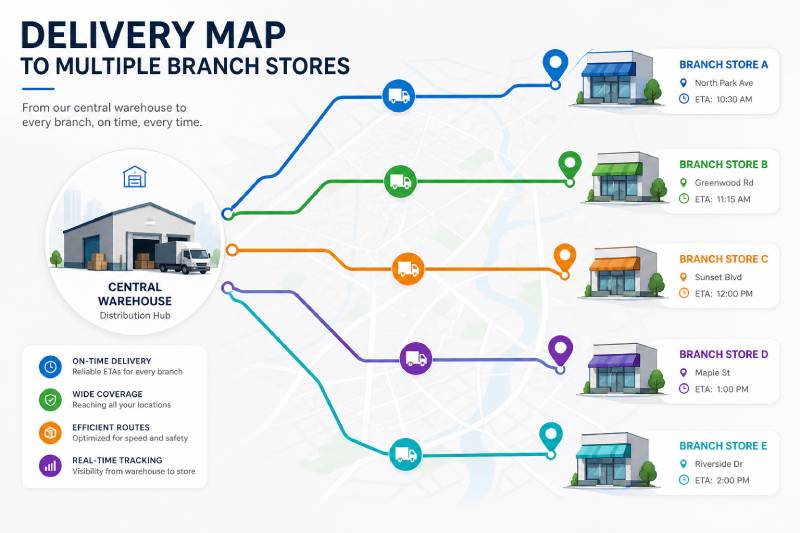 DELIVERY MAP
TO MULTIPLE BRANCH STORES

From our central warehouse to every branch, on time, every time.

CENTRAL WAREHOUSE
Distribution Hub

ON-TIME DELIVERY
Reliable ETAs for every branch

WIDE COVERAGE
Reaching all your locations

EFFICIENT ROUTES
Optimized for speed and safety

REAL-TIME TRACKING
Visibility from warehouse to store

BRANCH STORE A
North Park Ave
ETA: 10:30 AM

BRANCH STORE B
Greenwood Rd
ETA: 11:15 AM

BRANCH STORE C
Sunset Blvd
ETA: 12:00 PM

BRANCH STORE D
Maple St
ETA: 1:00 PM

BRANCH STORE E
Riverside Dr
ETA: 2:00 PM